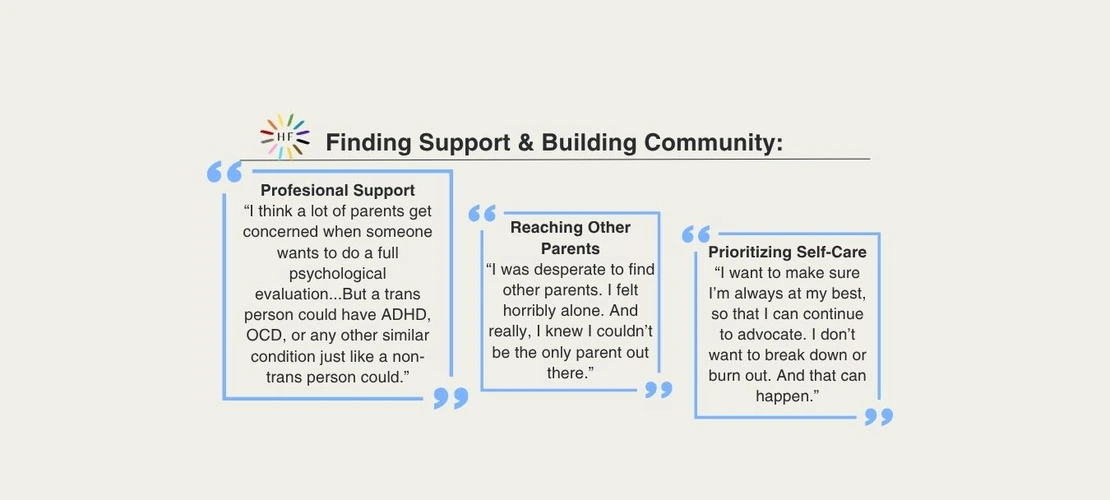 HF

Finding Support & Building Community:

Profesional Support
“I think a lot of parents get concerned when someone wants to do a full psychological evaluation...But a trans person could have ADHD, OCD, or any other similar condition just like a non-trans person could.”

Reaching Other Parents
“I was desperate to find other parents. I felt horribly alone. And really, I knew I couldn’t be the only parent out there.”

Prioritizing Self-Care
“I want to make sure I’m always at my best, so that I can continue to advocate. I don’t want to break down or burn out. And that can happen.”